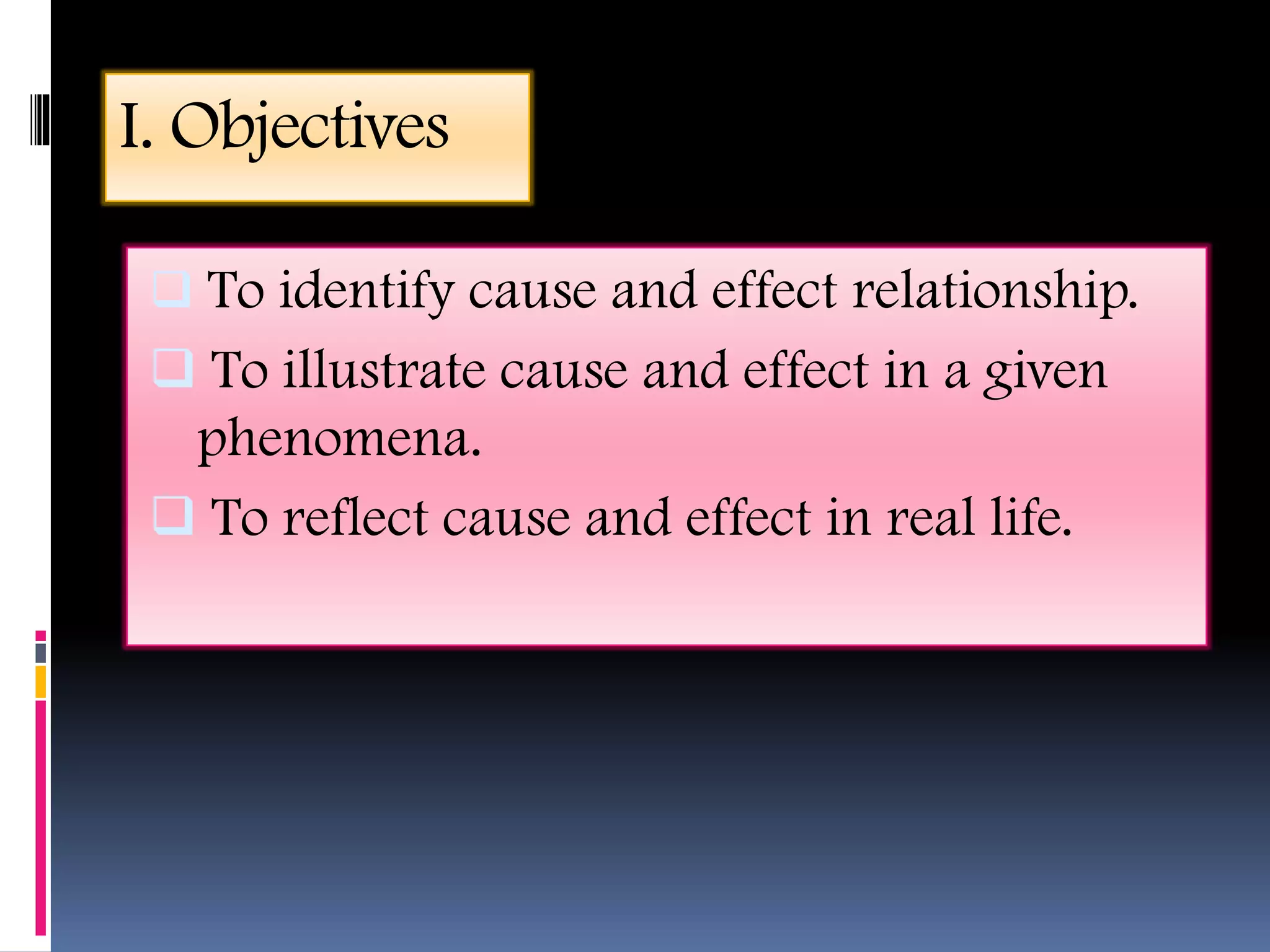 I. Objectives

❑ To identify cause and effect relationship.

❑ To illustrate cause and effect in a given phenomena.

❑ To reflect cause and effect in real life.